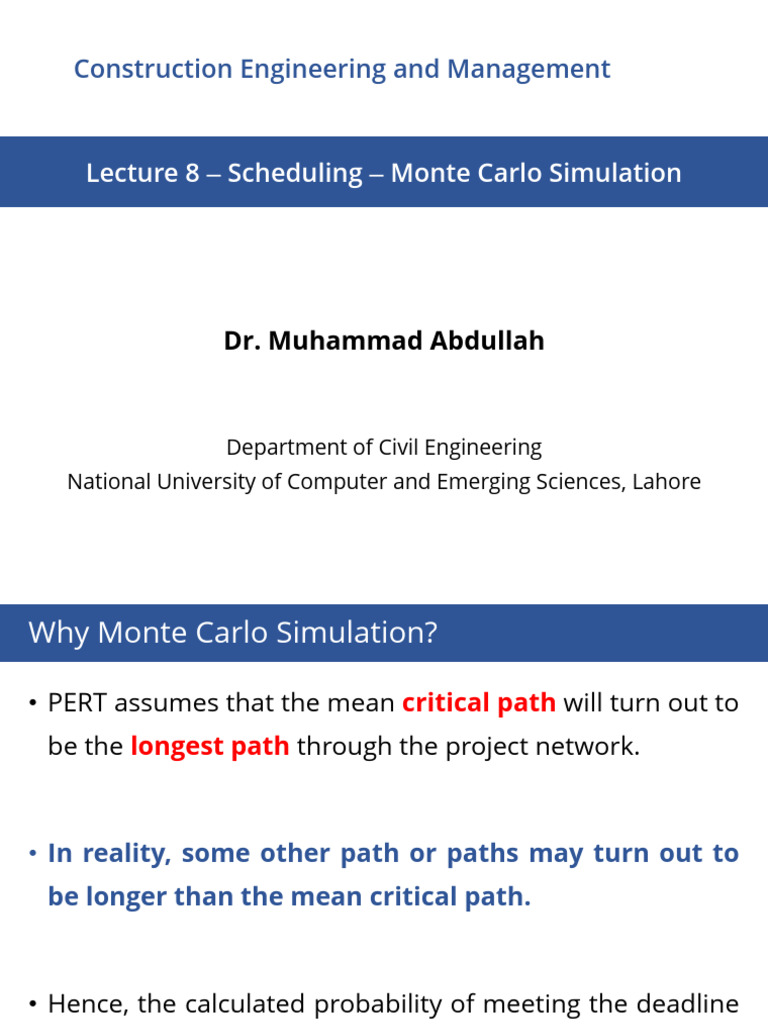 Construction Engineering and Management

Lecture 8 – Scheduling – Monte Carlo Simulation

Dr. Muhammad Abdullah

Department of Civil Engineering
National University of Computer and Emerging Sciences, Lahore

Why Monte Carlo Simulation?

• PERT assumes that the mean critical path will turn out to be the longest path through the project network.

• In reality, some other path or paths may turn out to be longer than the mean critical path.

• Hence, the calculated probability of meeting the deadline